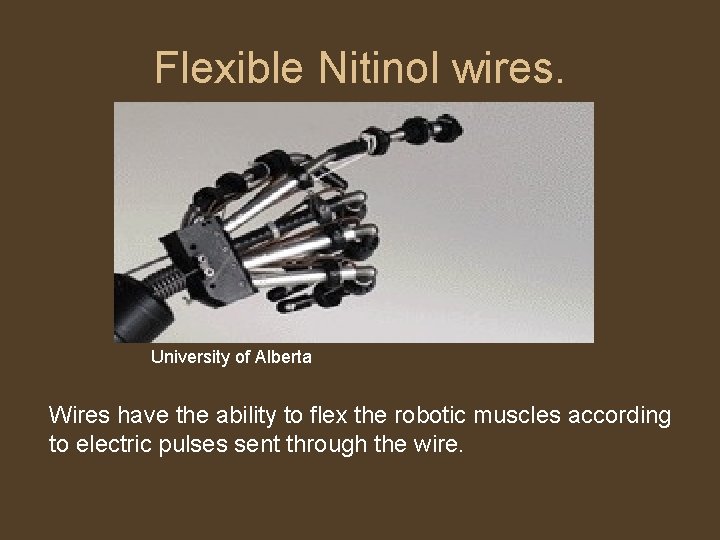 Flexible Nitinol wires.

University of Alberta

Wires have the ability to flex the robotic muscles according to electric pulses sent through the wire.